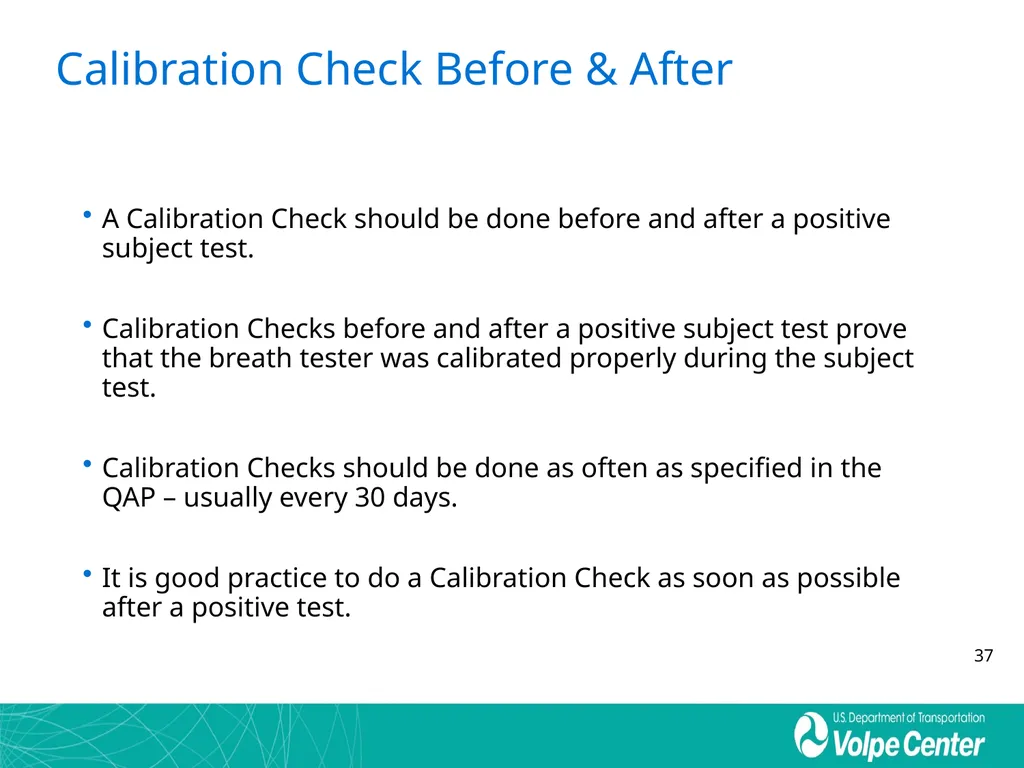 Calibration Check Before & After

• A Calibration Check should be done before and after a positive subject test.

• Calibration Checks before and after a positive subject test prove that the breath tester was calibrated properly during the subject test.

• Calibration Checks should be done as often as specified in the QAP – usually every 30 days.

• It is good practice to do a Calibration Check as soon as possible after a positive test.

37

U.S. Department of Transportation
Volpe Center